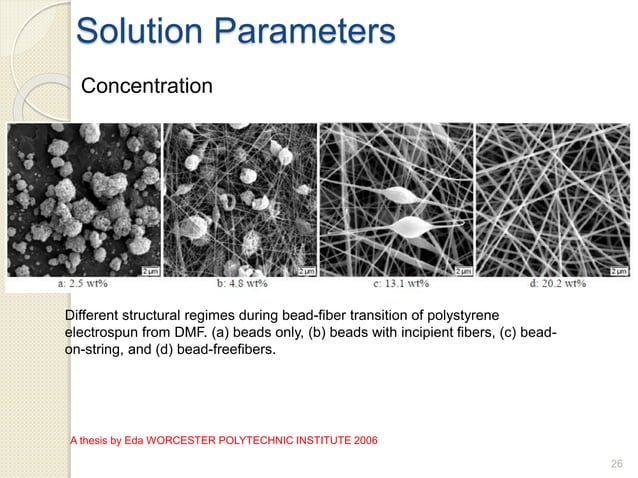 Solution Parameters

Concentration

2 μm

a: 2.5 wt%

2 μm

b: 4.8 wt%

2 μm

c: 13.1 wt%

2 μm

d: 20.2 wt%

Different structural regimes during bead-fiber transition of polystyrene electrospun from DMF. (a) beads only, (b) beads with incipient fibers, (c) bead-on-string, and (d) bead-freefibers.

A thesis by Eda WORCESTER POLYTECHNIC INSTITUTE 2006

26